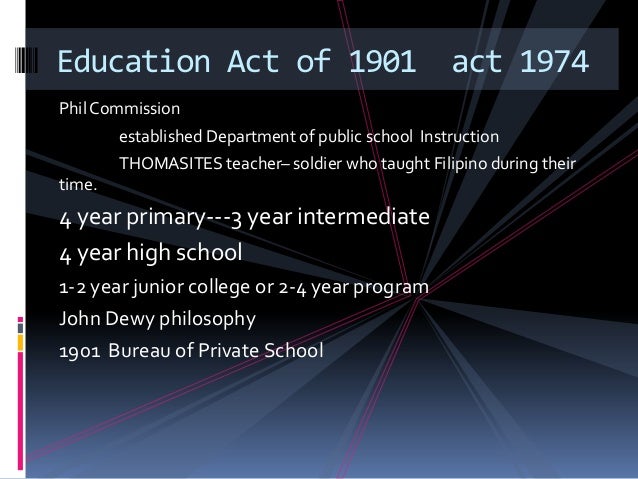 Education Act of 1901 act 1974

Phil Commission

established Department of public school Instruction

THOMASITES teacher– soldier who taught Filipino during their time.

4 year primary---3 year intermediate

4 year high school

1-2 year junior college or 2-4 year program

John Dewy philosophy

1901 Bureau of Private School